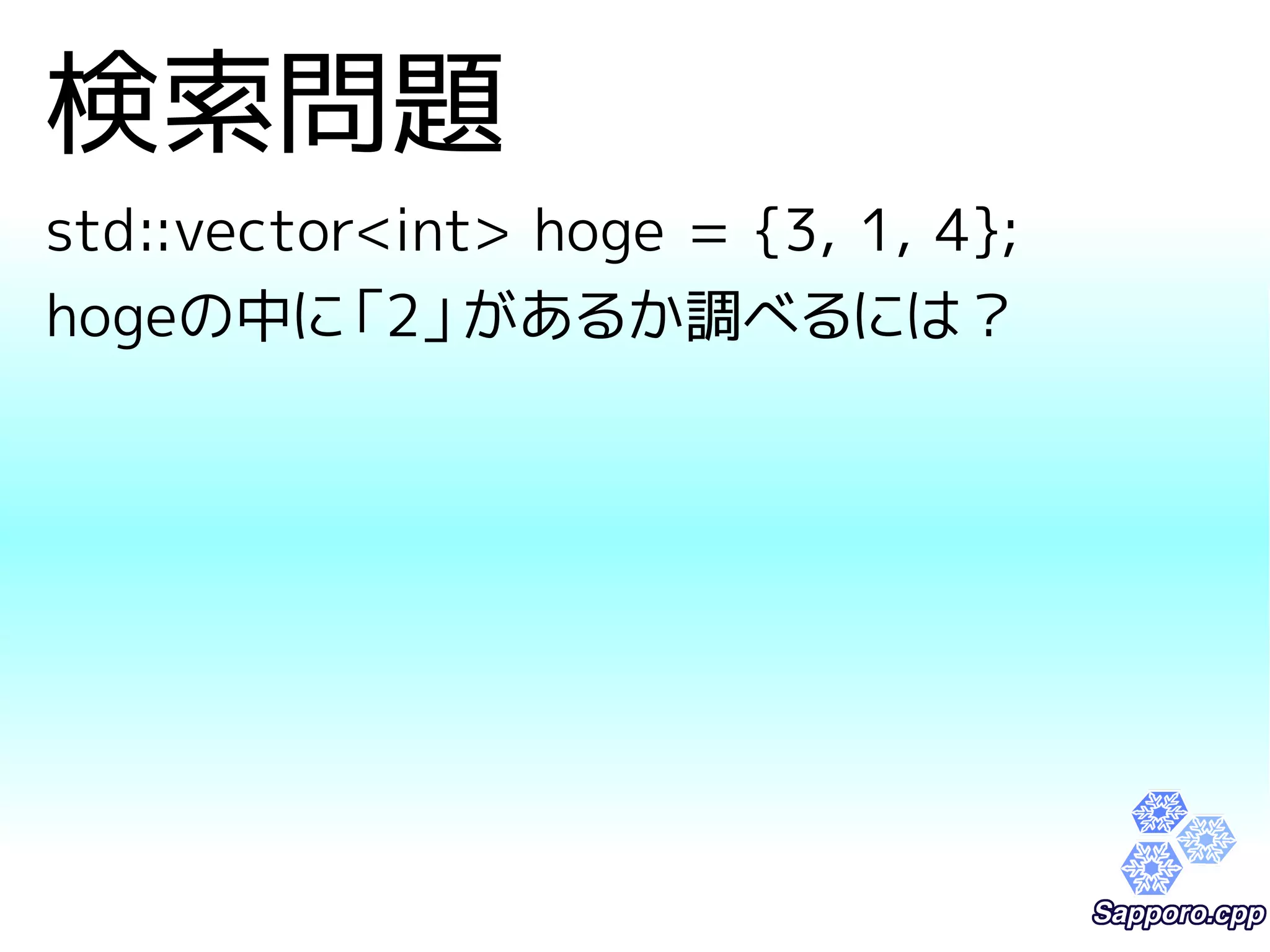 検索問題

std::vector<int> hoge = {3, 1, 4};

hogeの中に「2」があるか調べるには？

Sapporo.cpp